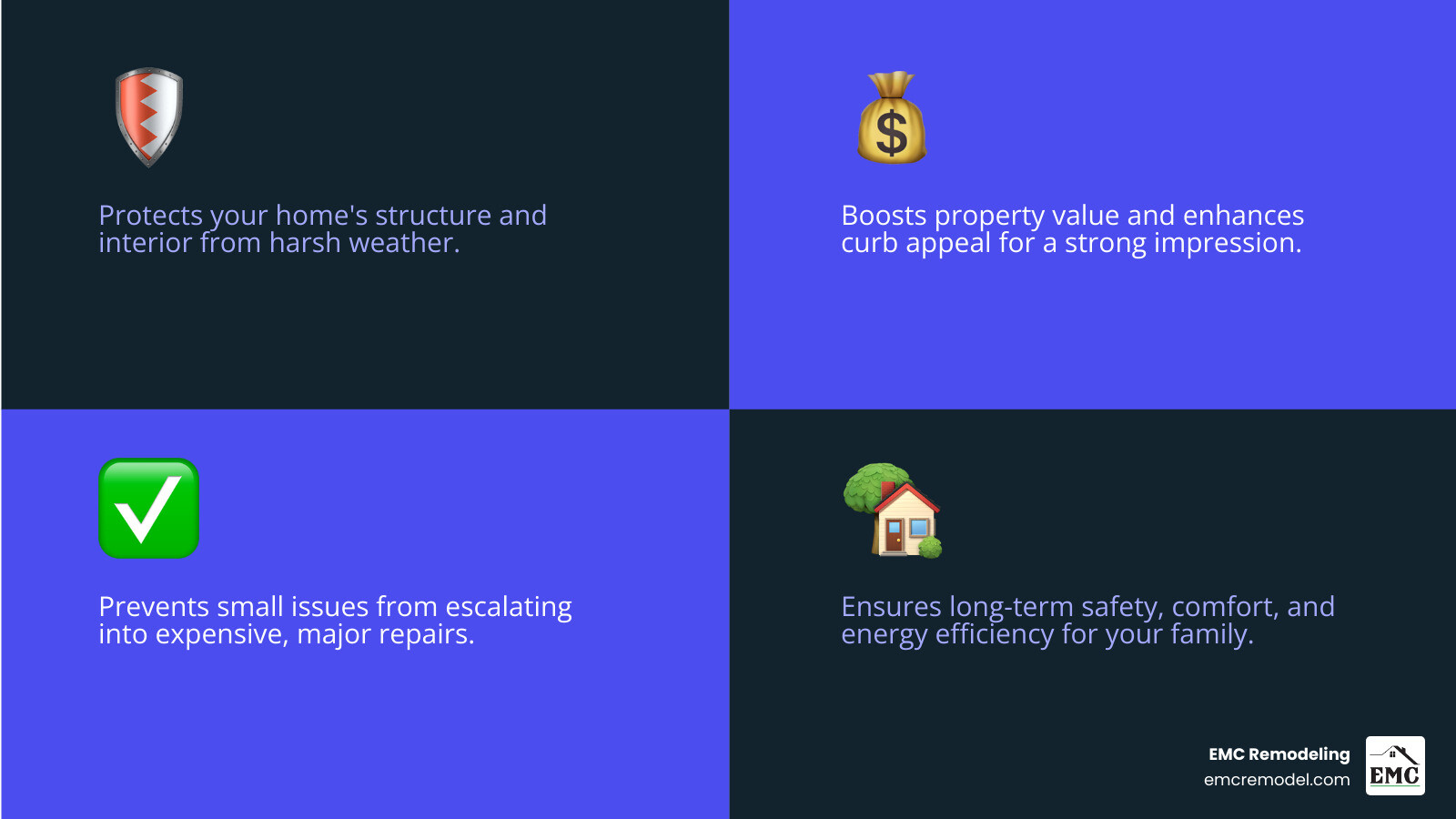 Protects your home's structure and interior from harsh weather.

Boosts property value and enhances curb appeal for a strong impression.

Prevents small issues from escalating into expensive, major repairs.

Ensures long-term safety, comfort, and energy efficiency for your family.

EMC Remodeling
emcremodel.com
EMC